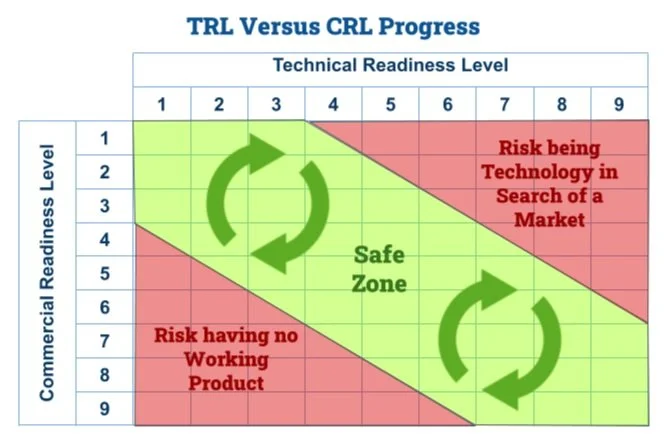 TRL Versus CRL Progress

Technical Readiness Level

1 2 3 4 5 6 7 8 9

Commercial Readiness Level

1 2 3 4 5 6 7 8 9

Risk being Technology in Search of a Market

Safe Zone

Risk having no Working Product